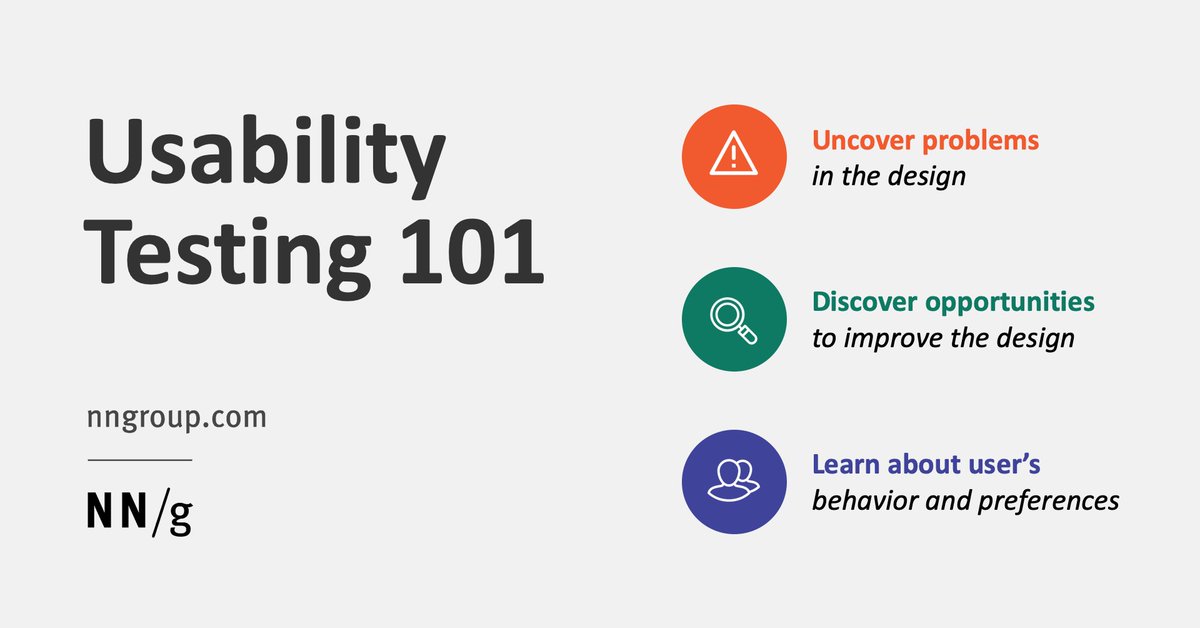 Usability Testing 101

nngroup.com

NN/g

Uncover problems
in the design

Discover opportunities
to improve the design

Learn about user's
behavior and preferences